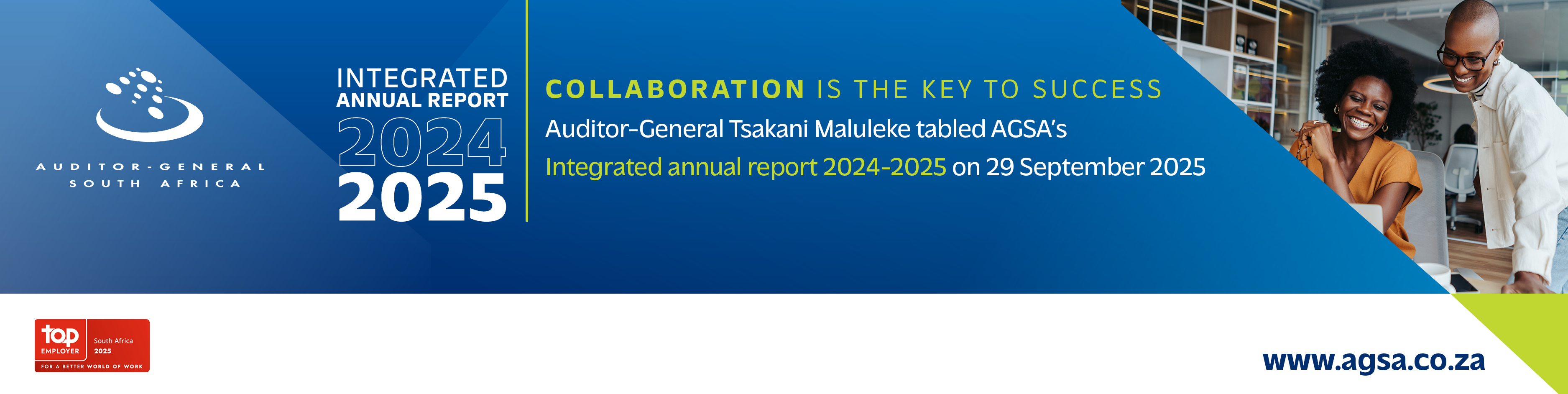 AUDITOR-GENERAL
SOUTH AFRICA

INTEGRATED
ANNUAL REPORT
2024
2025

COLLABORATION IS THE KEY TO SUCCESS
Auditor-General Tsakani Maluleke tabled AGSA's
Integrated annual report 2024-2025 on 29 September 2025

top
EMPLOYER
South Africa
2025
FOR A BETTER WORLD OF WORK

www.agsa.co.za